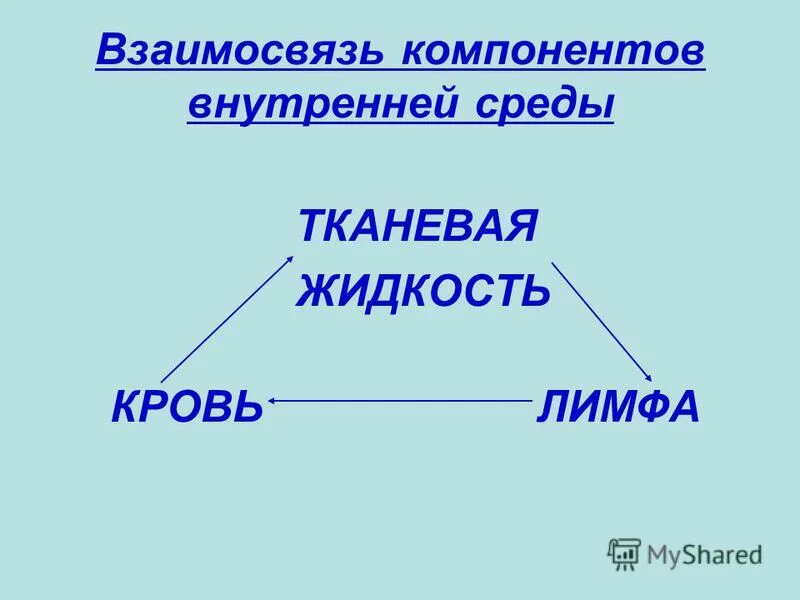 Взаимосвязь компонентов внутренней среды

ТКАНЕВАЯ ЖИДКОСТЬ

КРОВЬ

ЛИМФА

MyShared